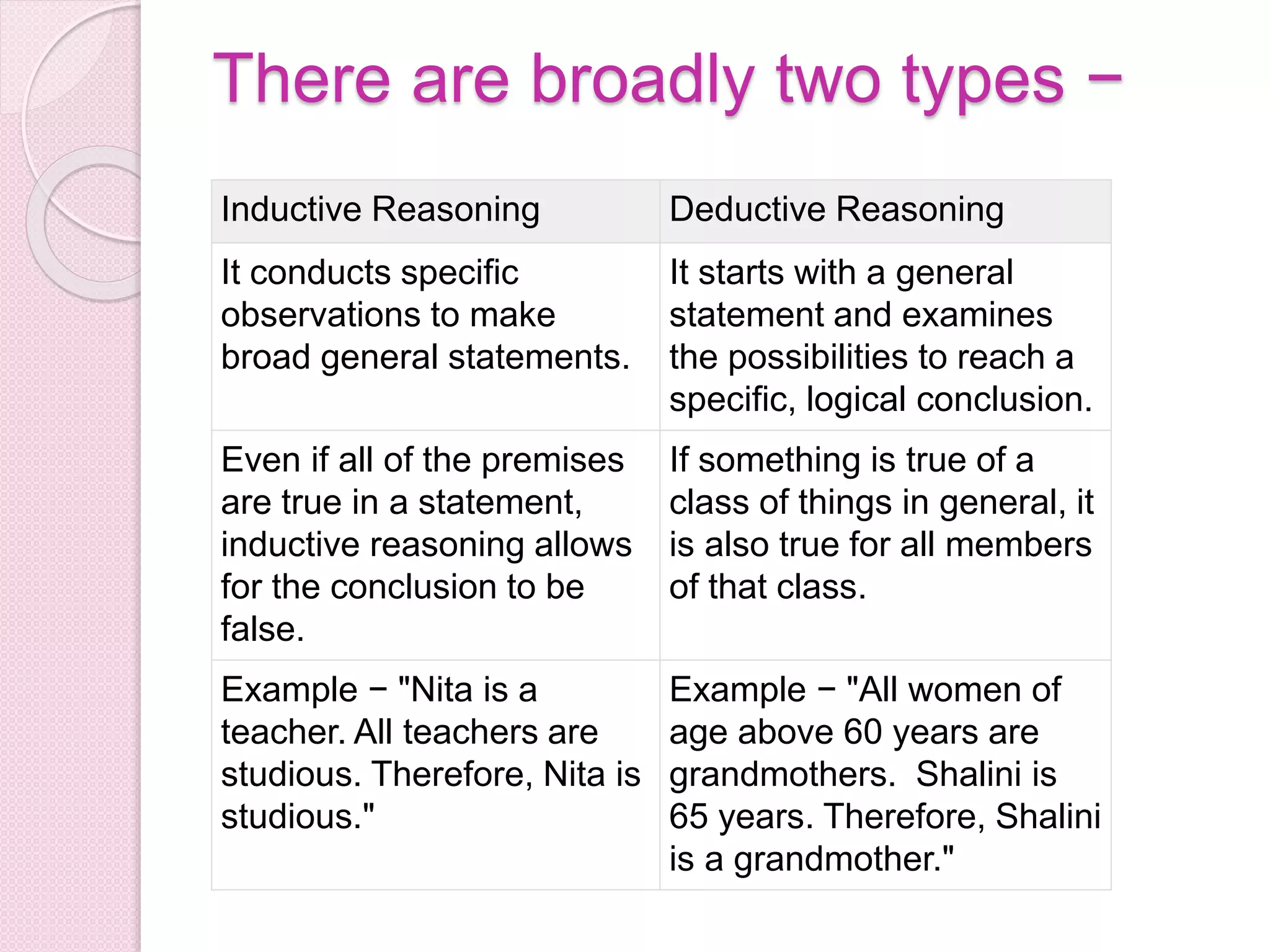 There are broadly two types −

| Inductive Reasoning | Deductive Reasoning |
|---|---|
| It conducts specific observations to make broad general statements. | It starts with a general statement and examines the possibilities to reach a specific, logical conclusion. |
| Even if all of the premises are true in a statement, inductive reasoning allows for the conclusion to be false. | If something is true of a class of things in general, it is also true for all members of that class. |
| Example − "Nita is a teacher. All teachers are studious. Therefore, Nita is studious." | Example − "All women of age above 60 years are grandmothers.  Shalini is 65 years. Therefore, Shalini is a grandmother." |